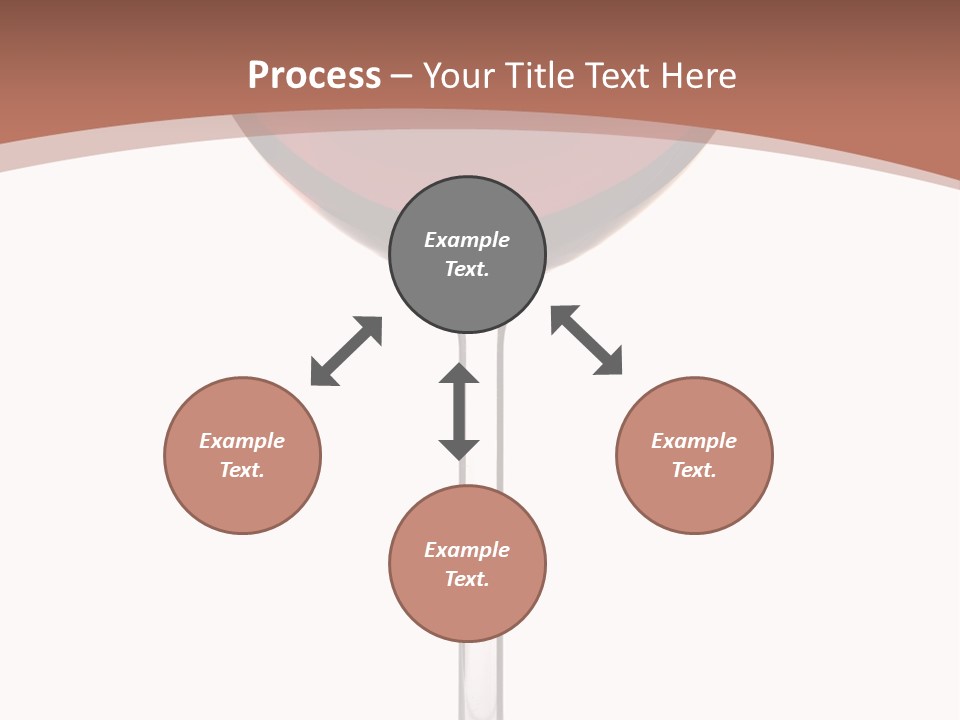 Process – Your Title Text Here

Example Text.

Example Text.

Example Text.

Example Text.